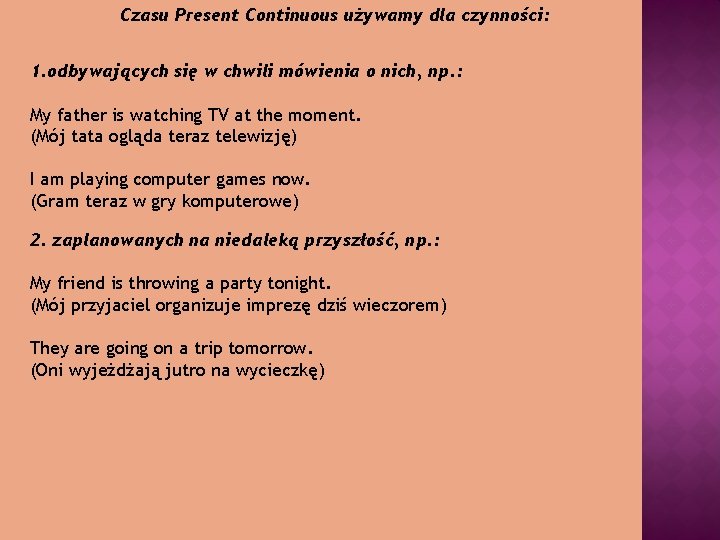 Czasu Present Continuous używamy dla czynności:

1.odbywających się w chwili mówienia o nich, np.:

My father is watching TV at the moment.
(Mój tata ogląda teraz telewizję)

I am playing computer games now.
(Gram teraz w gry komputerowe)

2. zaplanowanych na niedaleką przyszłość, np.:

My friend is throwing a party tonight.
(Mój przyjaciel organizuje imprezę dziś wieczorem)

They are going on a trip tomorrow.
(Oni wyjeżdżają jutro na wycieczkę)